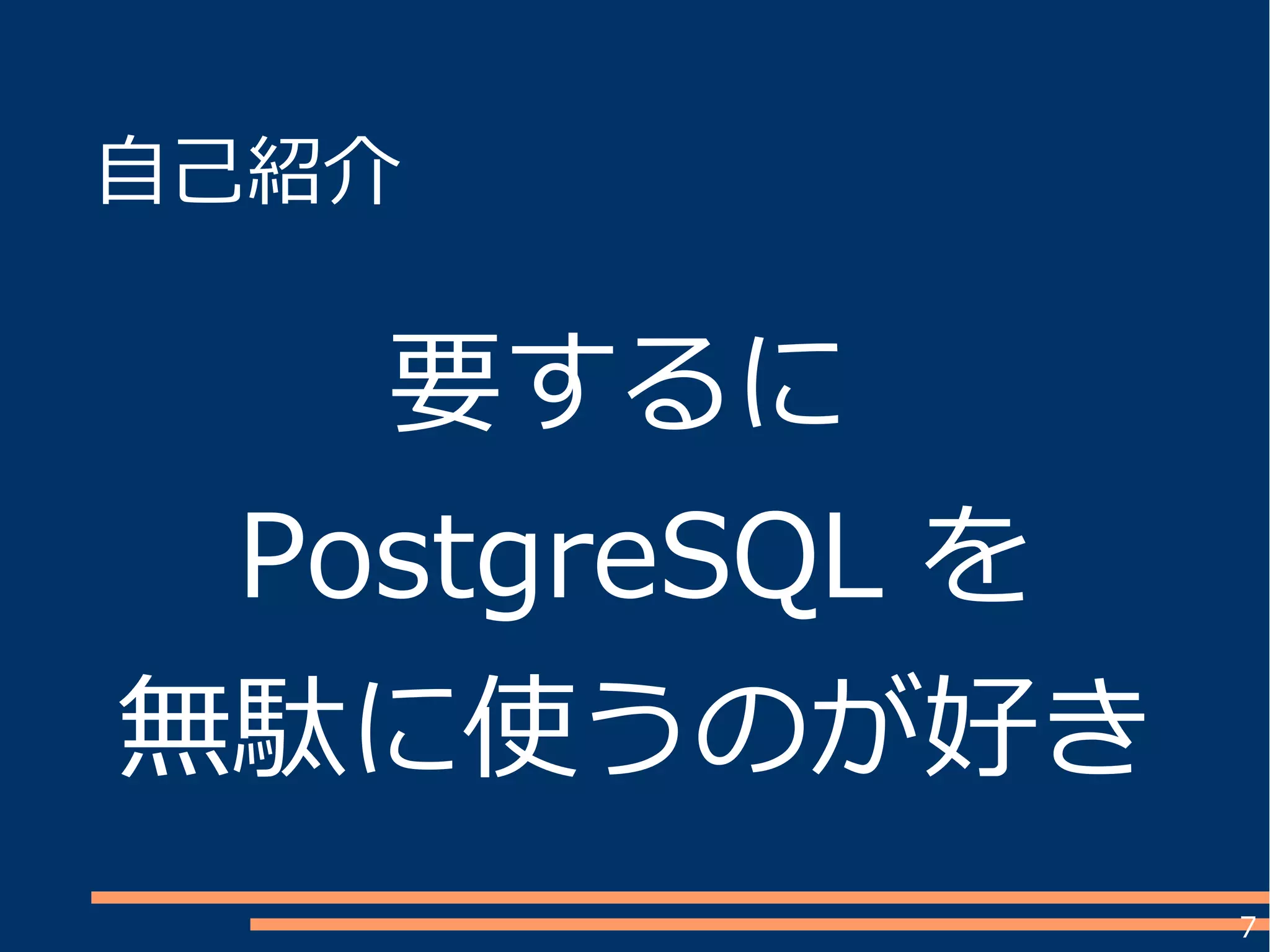 自己紹介

要するに

PostgreSQL を

無駄に使うのが好き

7